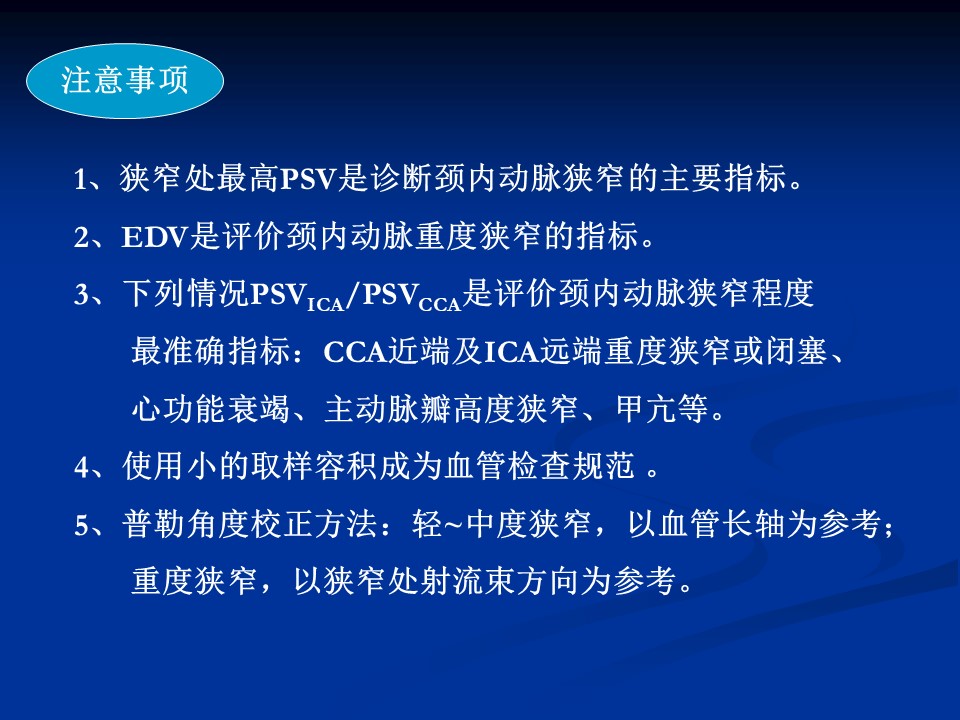 注意事项

1、狭窄处最高PSV是诊断颈内动脉狭窄的主要指标。

2、EDV是评价颈内动脉重度狭窄的指标。

3、下列情况$PSV_{ICA}/PSV_{CCA}$是评价颈内动脉狭窄程度最准确指标：CCA近端及ICA远端重度狭窄或闭塞、心功能衰竭、主动脉瓣高度狭窄、甲亢等。

4、使用小的取样容积成为血管检查规范 。

5、普勒角度校正方法：轻~中度狭窄，以血管长轴为参考；重度狭窄，以狭窄处射流束方向为参考。